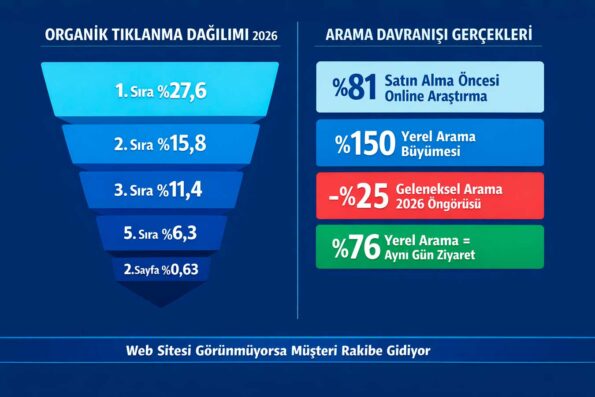 ORGANİK TIKLANMA DAĞILIMI 2026

1. Sıra %27,6

2. Sıra %15,8

3. Sıra %11,4

5. Sıra %6,3

2.Sayfa %0,63

ARAMA DAVRANIŞI GERÇEKLERİ

%81 Satın Alma Öncesi Online Araştırma

%150 Yerel Arama Büyümesi

-%25 Geleneksel Arama 2026 Öngörüsü

%76 Yerel Arama = Aynı Gün Ziyaret

Web Sitesi Görünmüyorsa Müşteri Rakibe Gidiyor